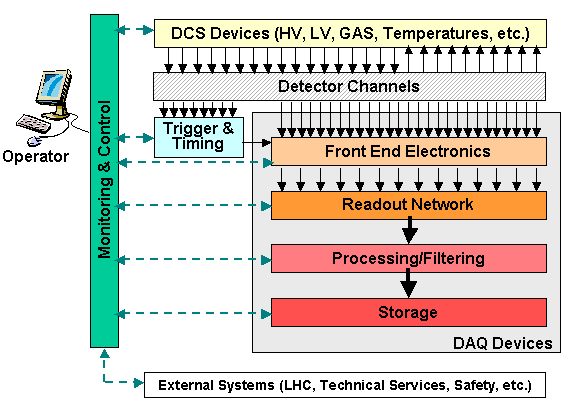 Operator

Monitoring & Control

DCS Devices (HV, LV, GAS, Temperatures, etc.)

Detector Channels

Trigger & Timing

Front End Electronics

Readout Network

Processing/Filtering

Storage

DAQ Devices

External Systems (LHC, Technical Services, Safety, etc.)